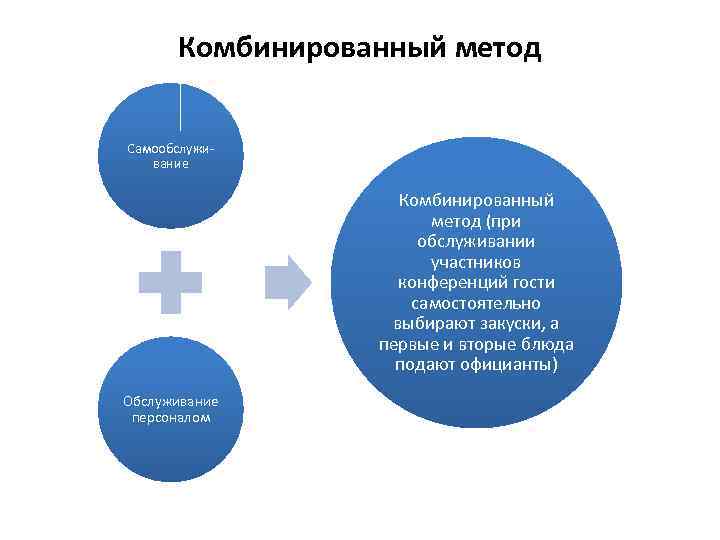 Комбинированный метод

Самообслуживание

Обслуживание персоналом

Комбинированный метод (при обслуживании участников конференций гости самостоятельно выбирают закуски, а первые и вторые блюда подают официанты)